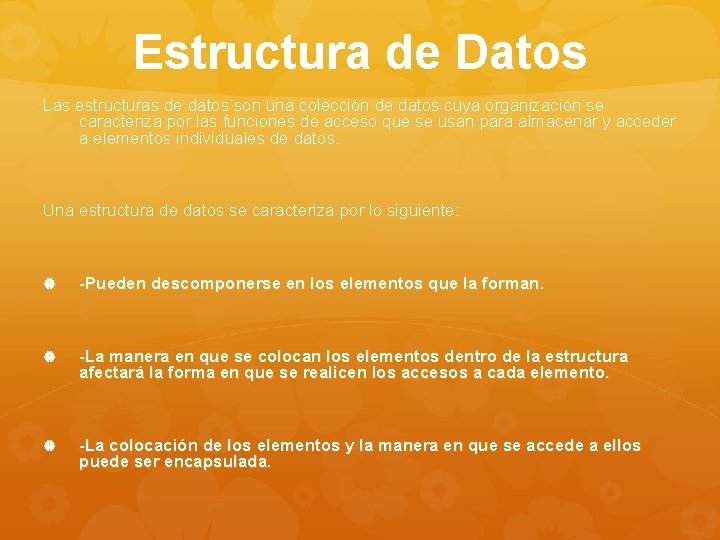 Estructura de Datos

Las estructuras de datos son una colección de datos cuya organización se caracteriza por las funciones de acceso que se usan para almacenar y acceder a elementos individuales de datos.

Una estructura de datos se caracteriza por lo siguiente:

-Pueden descomponerse en los elementos que la forman.

-La manera en que se colocan los elementos dentro de la estructura afectará la forma en que se realicen los accesos a cada elemento.

-La colocación de los elementos y la manera en que se accede a ellos puede ser encapsulada.